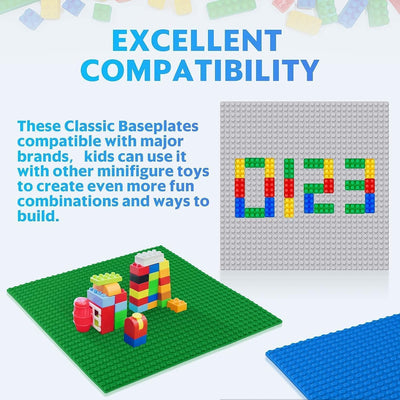 EXCELLENT COMPATIBILITY

These Classic Baseplates compatible with major brands,  kids can use it with other minifigure toys to create even more fun combinations and ways to build.

0123